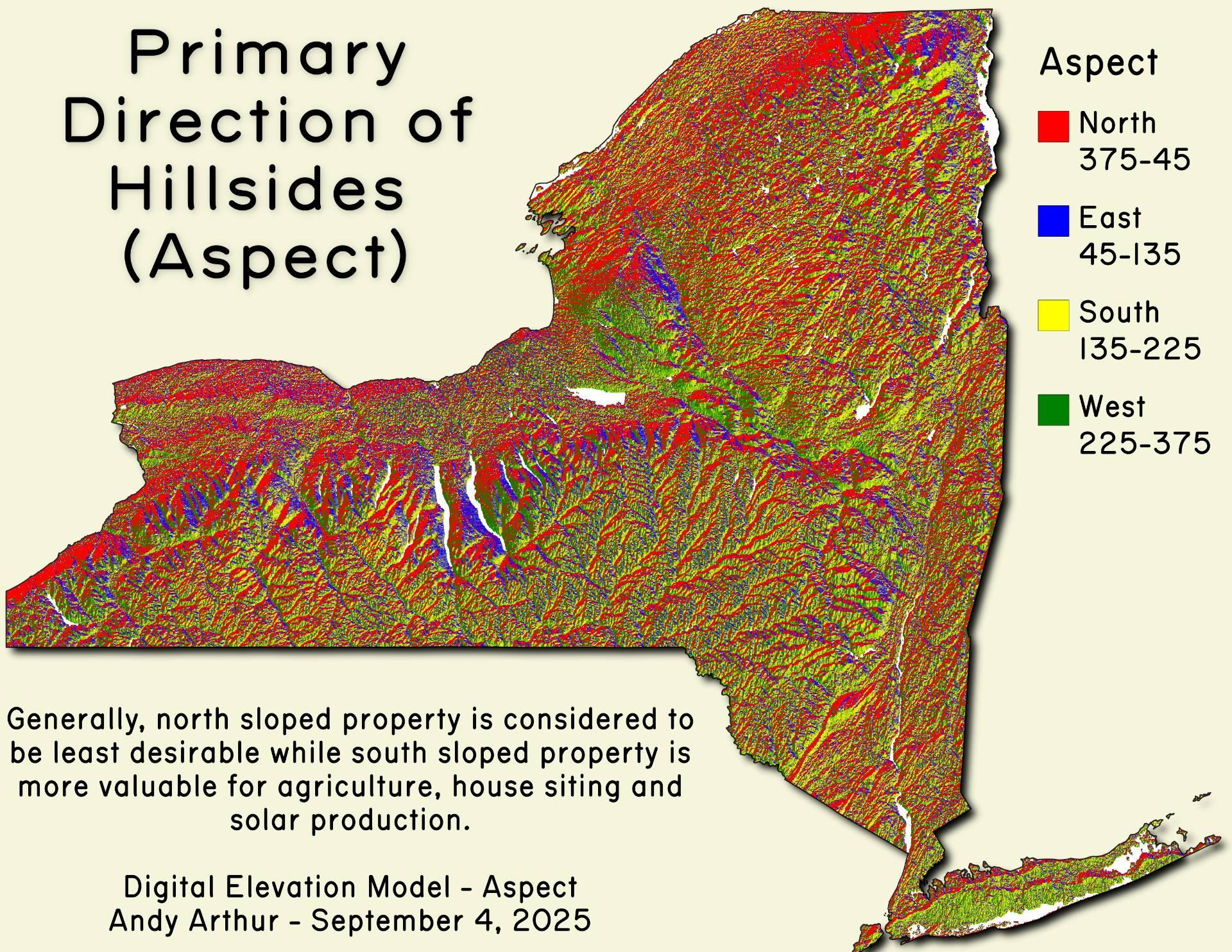 Primary Direction of Hillsides (Aspect)

Aspect

North 375-45

East 45-135

South 135-225

West 225-375

Generally, north sloped property is considered to be least desirable while south sloped property is more valuable for agriculture, house siting and solar production.

Digital Elevation Model - Aspect
Andy Arthur - September 4, 2025